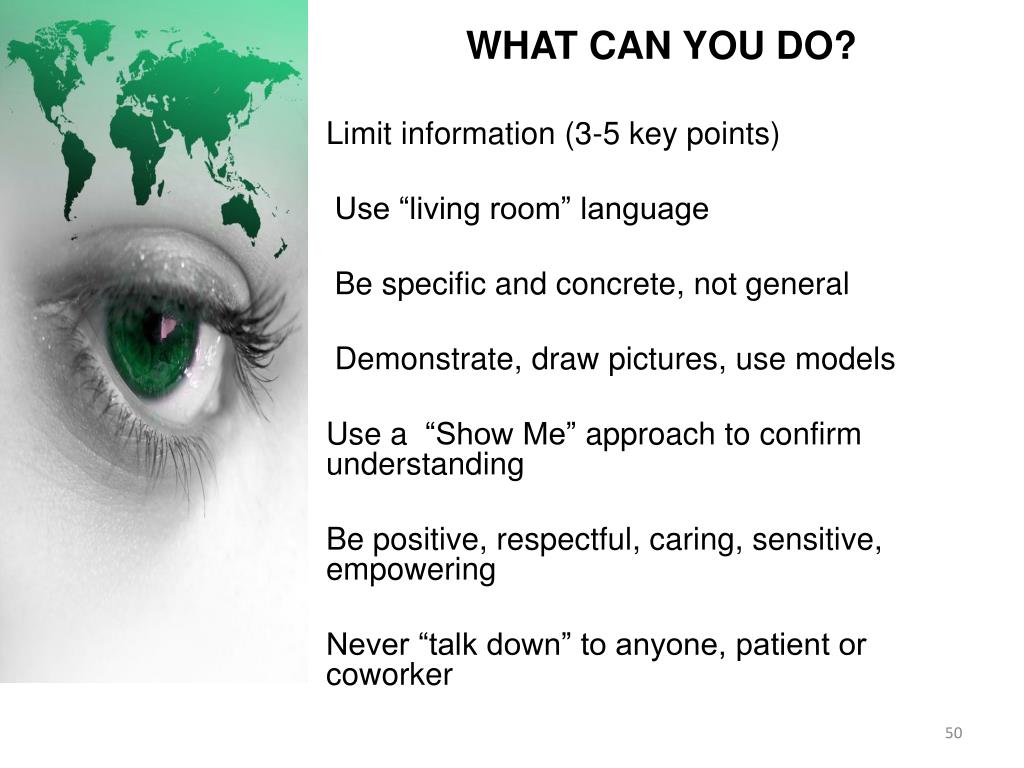 WHAT CAN YOU DO?

Limit information (3-5 key points)

Use “living room” language

Be specific and concrete, not general

Demonstrate, draw pictures, use models

Use a “Show Me” approach to confirm understanding

Be positive, respectful, caring, sensitive, empowering

Never “talk down” to anyone, patient or coworker

50